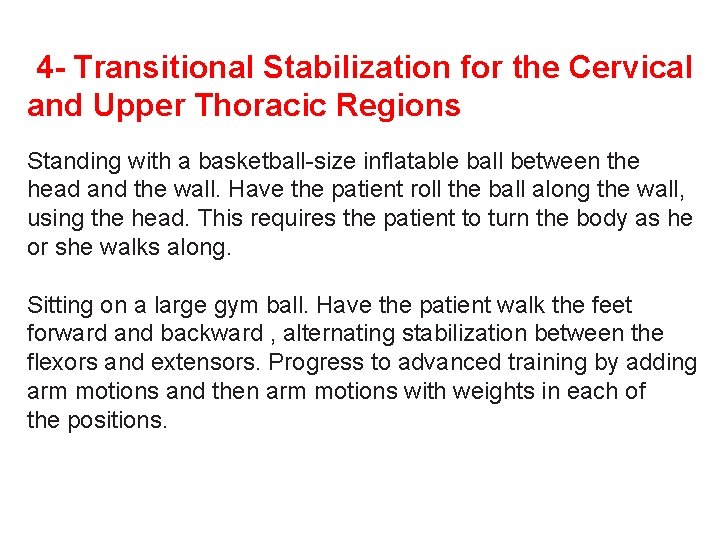 4- Transitional Stabilization for the Cervical and Upper Thoracic Regions

Standing with a basketball-size inflatable ball between the head and the wall. Have the patient roll the ball along the wall, using the head. This requires the patient to turn the body as he or she walks along.

Sitting on a large gym ball. Have the patient walk the feet forward and backward , alternating stabilization between the flexors and extensors. Progress to advanced training by adding arm motions and then arm motions with weights in each of the positions.